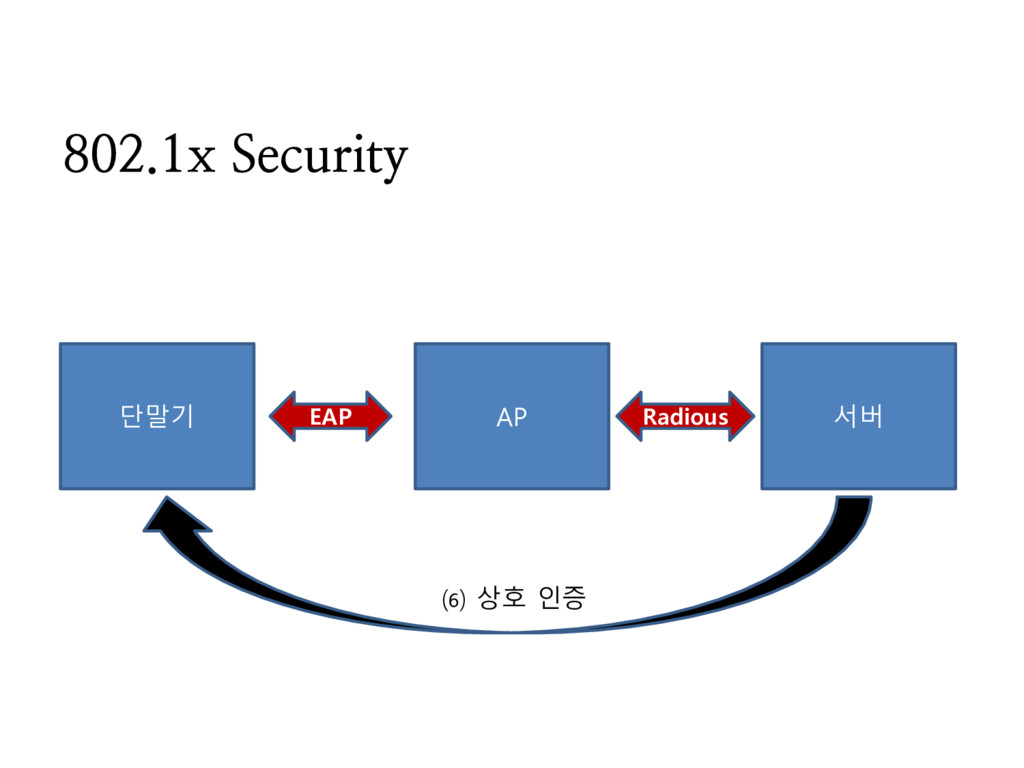 802.1x Security

단말기

EAP

AP

Radious

서버

⑹ 상호 인증